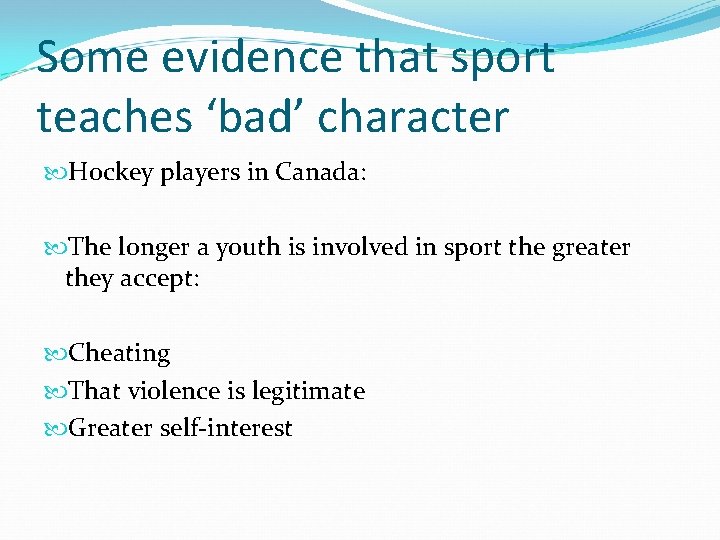 Some evidence that sport teaches ‘bad’ character

Hockey players in Canada:

The longer a youth is involved in sport the greater they accept:

Cheating
That violence is legitimate
Greater self-interest